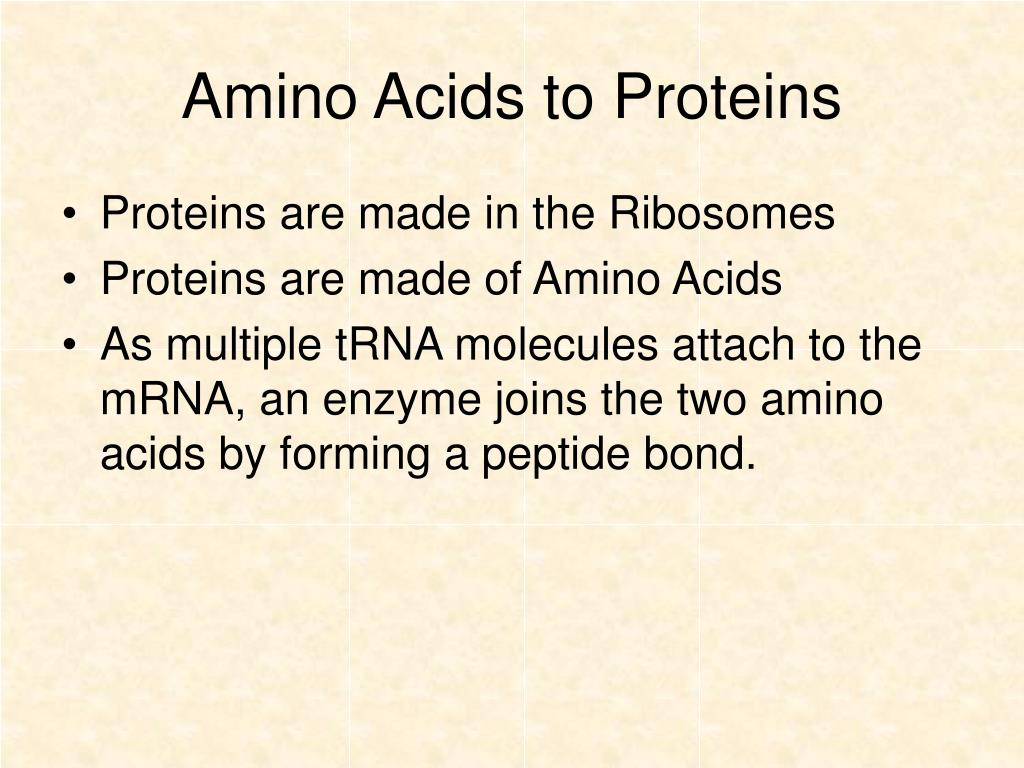 Amino Acids to Proteins

• Proteins are made in the Ribosomes
• Proteins are made of Amino Acids
• As multiple tRNA molecules attach to the mRNA, an enzyme joins the two amino acids by forming a peptide bond.